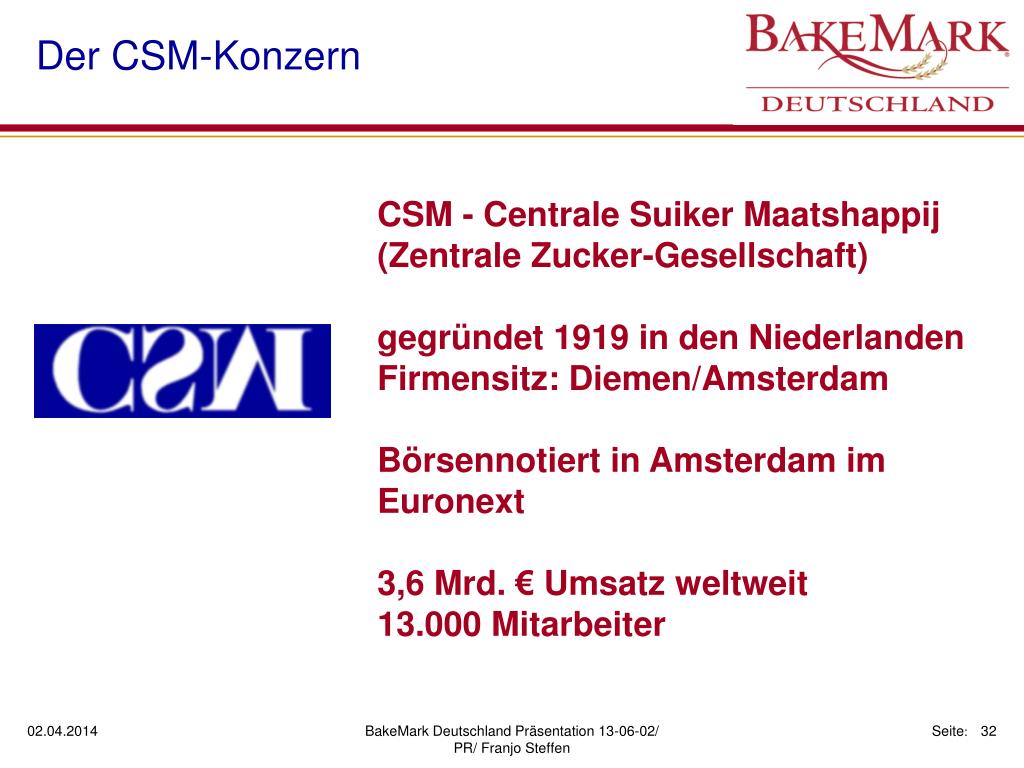 Der CSM-Konzern

BAKEMARK
DEUTSCHLAND

CSM

CSM - Centrale Suiker Maatshappij (Zentrale Zucker-Gesellschaft)

gegründet 1919 in den Niederlanden
Firmensitz: Diemen/Amsterdam

Börsennotiert in Amsterdam im Euronext

3,6 Mrd. € Umsatz weltweit
13.000 Mitarbeiter

02.04.2014

BakeMark Deutschland Präsentation 13-06-02/ PR/ Franjo Steffen

Seite: 32